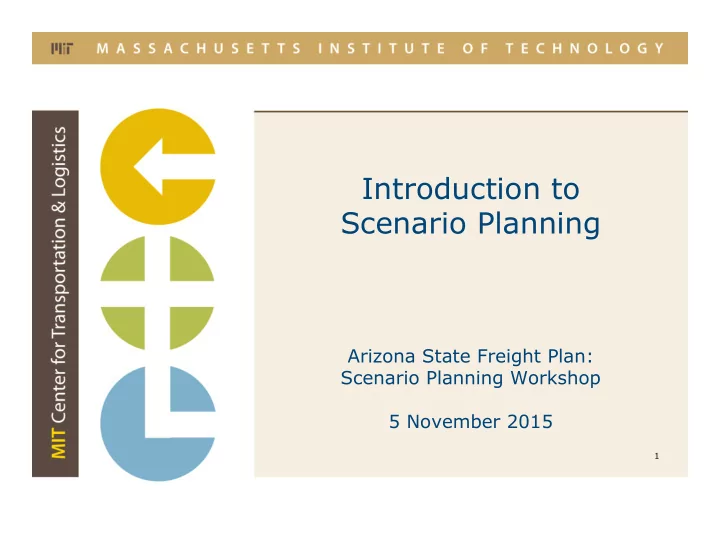 MIT MASSACHUSETTS INSTITUTE OF TECHNOLOGY

MIT Center for Transportation & Logistics

Introduction to Scenario Planning

Arizona State Freight Plan: Scenario Planning Workshop

5 November 2015

1